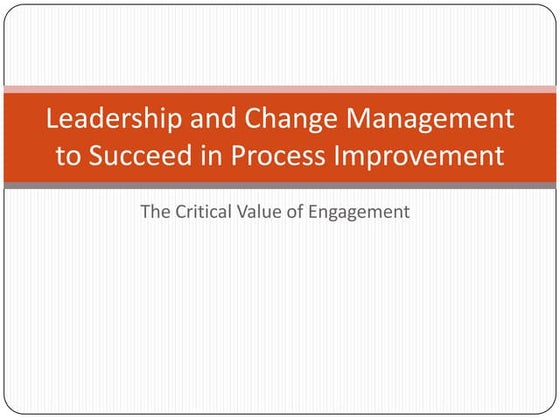 Leadership and Change Management to Succeed in Process Improvement

The Critical Value of Engagement